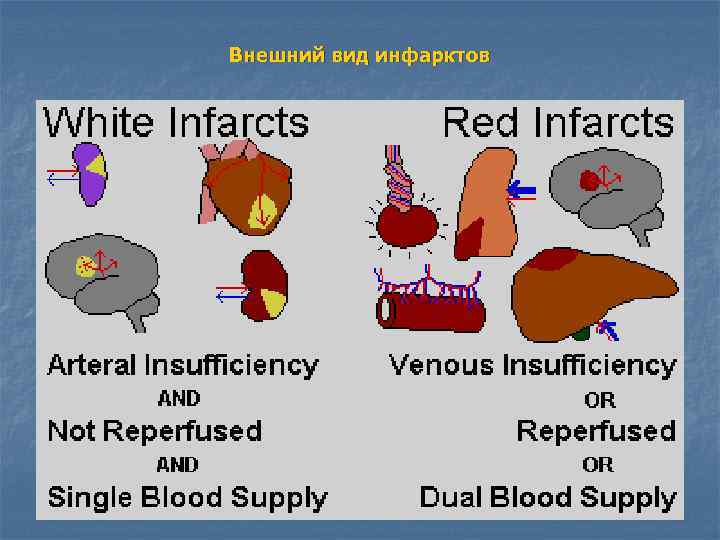 Внешний вид инфарктов

White Infarcts

Arteral Insufficiency
AND
Not Reperfused
AND
Single Blood Supply

Red Infarcts

Venous Insufficiency
OR
Reperfused
OR
Dual Blood Supply